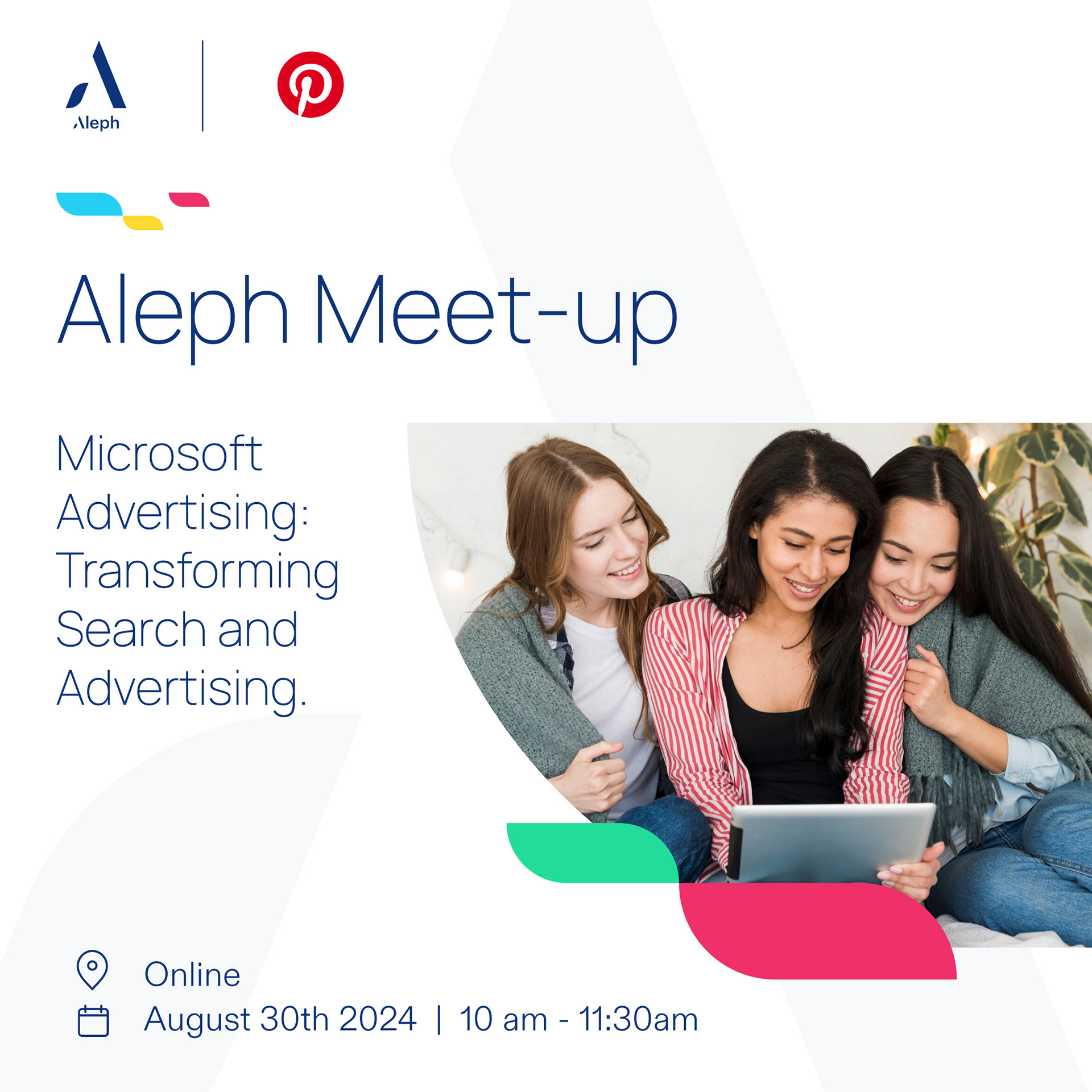 Aleph

Aleph Meet-up

Microsoft Advertising: Transforming Search and Advertising.

Online
August 30th 2024 | 10 am - 11:30am